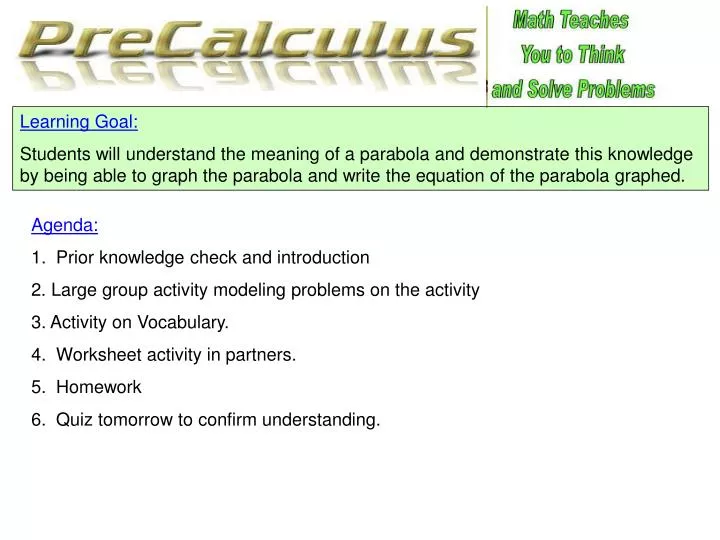 PreCalculus

Math Teaches You to Think and Solve Problems

Learning Goal:

Students will understand the meaning of a parabola and demonstrate this knowledge by being able to graph the parabola and write the equation of the parabola graphed.

Agenda:

1. Prior knowledge check and introduction

2. Large group activity modeling problems on the activity

3. Activity on Vocabulary.

4. Worksheet activity in partners.

5. Homework

6. Quiz tomorrow to confirm understanding.